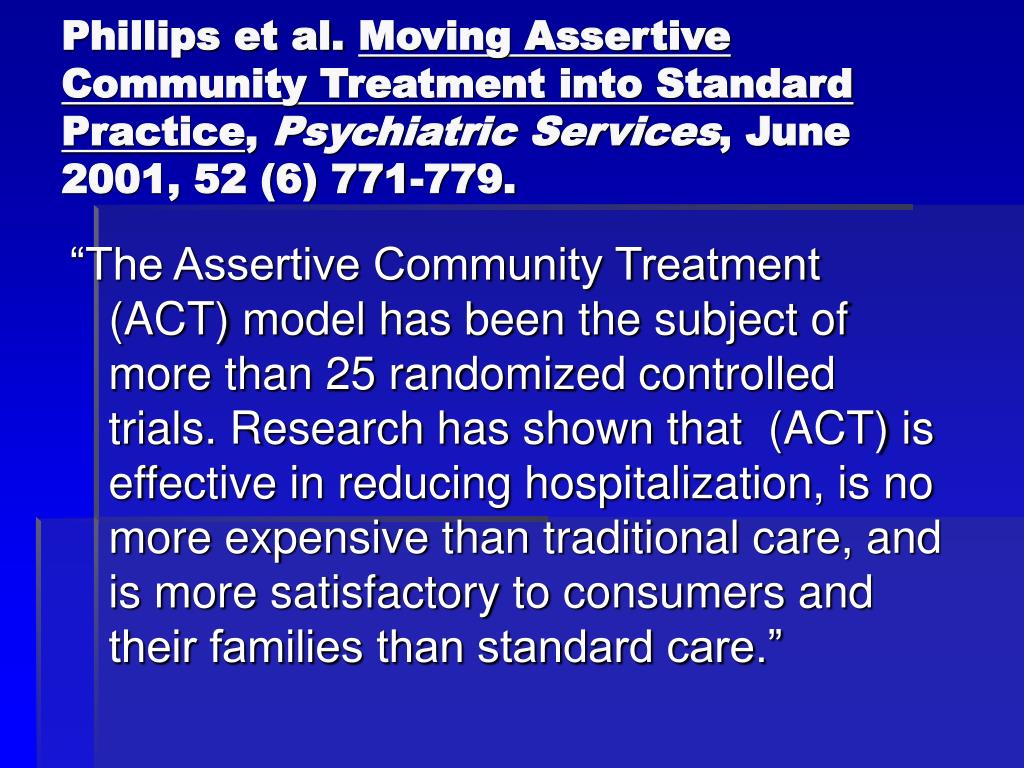 Phillips et al. Moving Assertive Community Treatment into Standard Practice, Psychiatric Services, June 2001, 52 (6) 771-779.

“The Assertive Community Treatment (ACT) model has been the subject of more than 25 randomized controlled trials. Research has shown that (ACT) is effective in reducing hospitalization, is no more expensive than traditional care, and is more satisfactory to consumers and their families than standard care.”